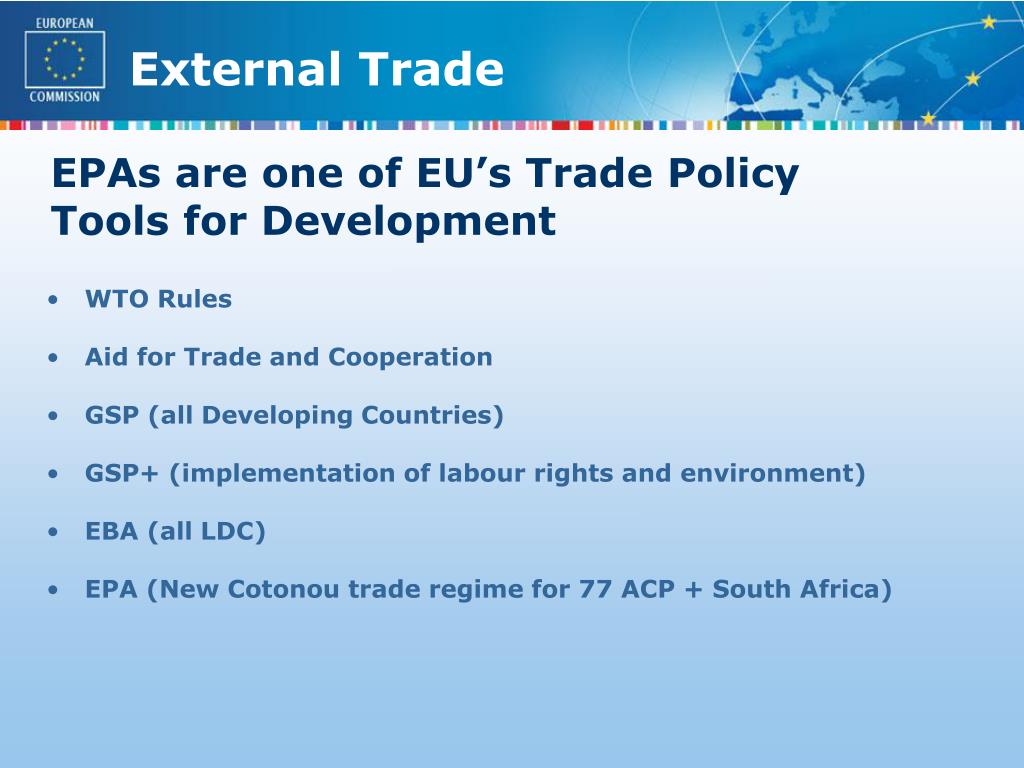 EUROPEAN COMMISSION

External Trade

EPAs are one of EU’s Trade Policy Tools for Development

• WTO Rules

• Aid for Trade and Cooperation

• GSP (all Developing Countries)

• GSP+ (implementation of labour rights and environment)

• EBA (all LDC)

• EPA (New Cotonou trade regime for 77 ACP + South Africa)